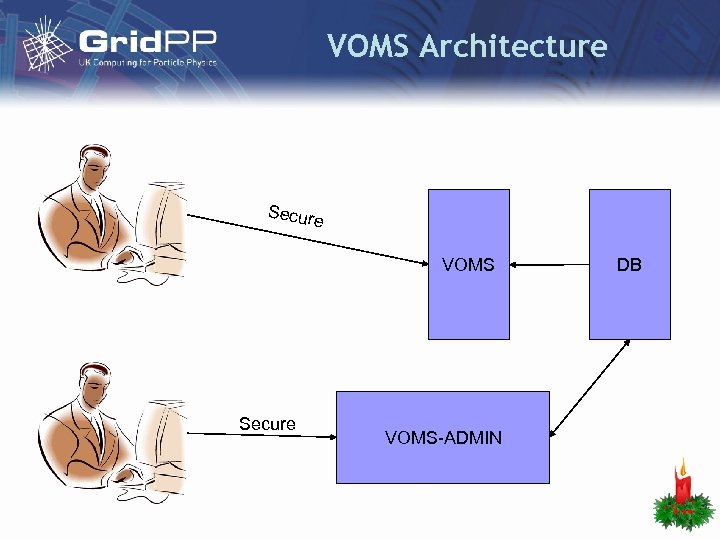 GridPP
UK Computing for Particle Physics

VOMS Architecture

Secure

VOMS

DB

Secure

VOMS-ADMIN